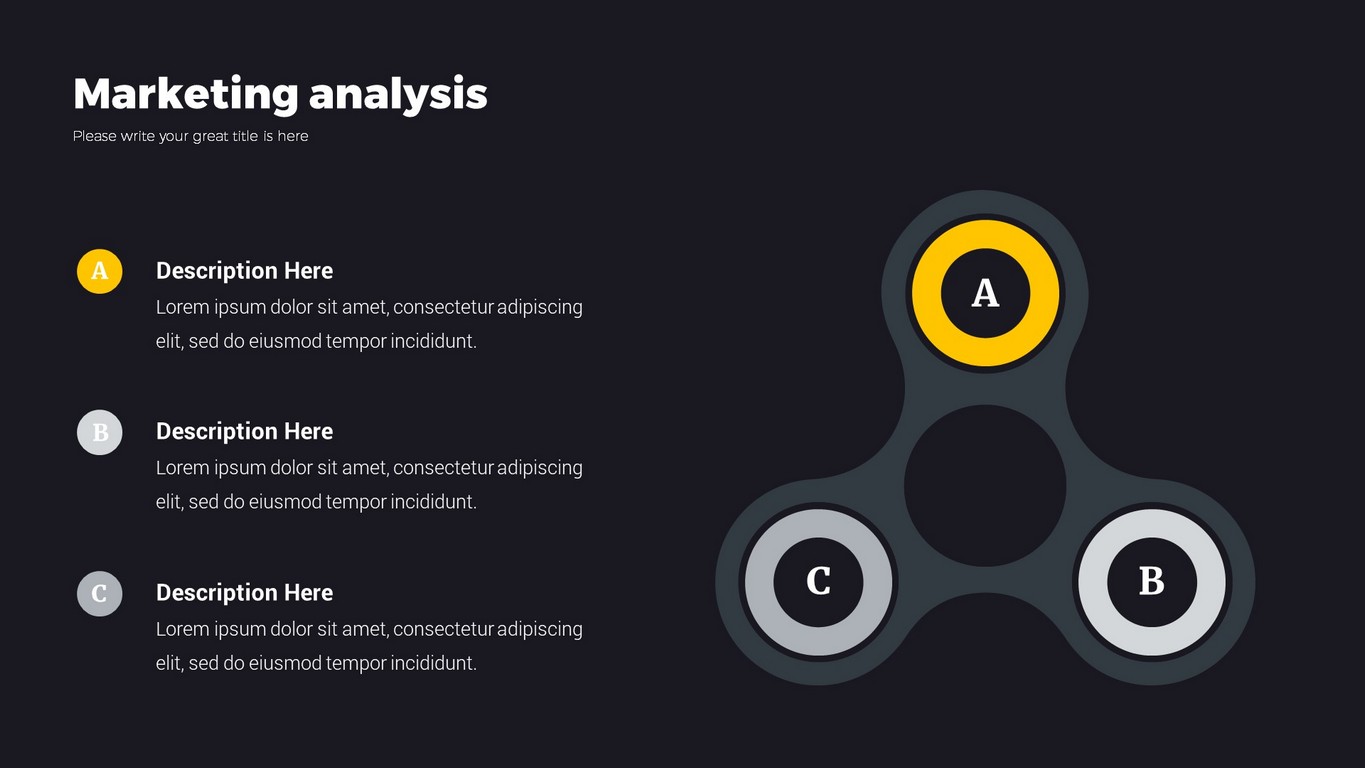 Marketing analysis

Please write your great title is here

A

Description Here

Lorem ipsum dolor sit amet, consectetur adipiscing elit, sed do eiusmod tempor incididunt.

B

Description Here

Lorem ipsum dolor sit amet, consectetur adipiscing elit, sed do eiusmod tempor incididunt.

C

Description Here

Lorem ipsum dolor sit amet, consectetur adipiscing elit, sed do eiusmod tempor incididunt.

A

C

B